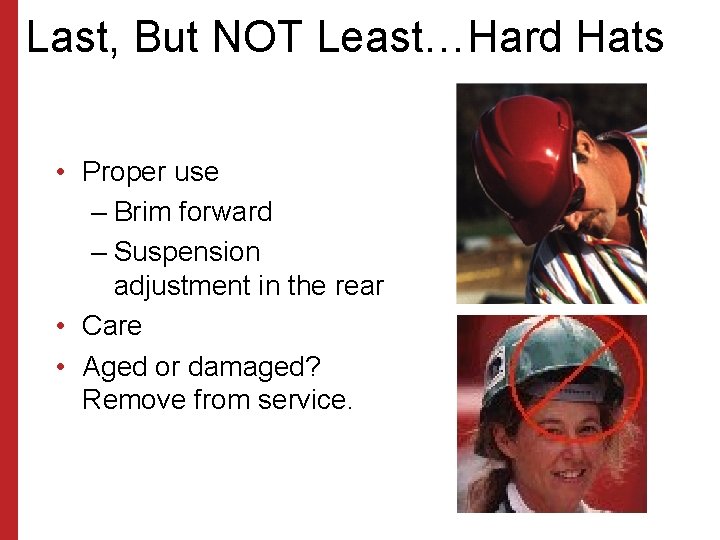 Last, But NOT Least…Hard Hats

• Proper use
– Brim forward
– Suspension adjustment in the rear
• Care
• Aged or damaged? Remove from service.